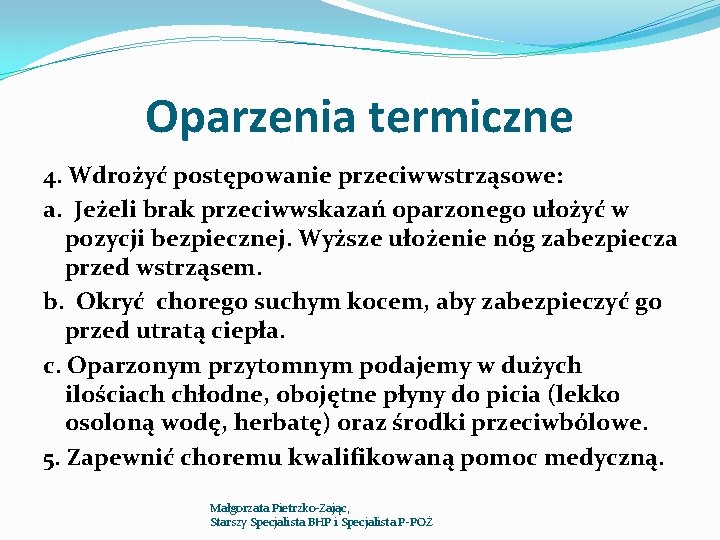 Oparzenia termiczne

4. Wdrożyć postępowanie przeciwwstrząsowe:

a. Jeżeli brak przeciwwskazań oparzonego ułożyć w pozycji bezpiecznej. Wyższe ułożenie nóg zabezpiecza przed wstrząsem.

b. Okryć chorego suchym kocem, aby zabezpieczyć go przed utratą ciepła.

c. Oparzonym przytomnym podajemy w dużych ilościach chłodne, obojętne płyny do picia (lekko osoloną wodę, herbatę) oraz środki przeciwbólowe.

5. Zapewnić choremu kwalifikowaną pomoc medyczną.

Małgorzata Pietrzko-Zając,
Starszy Specjalista BHP i Specjalista P-POŻ